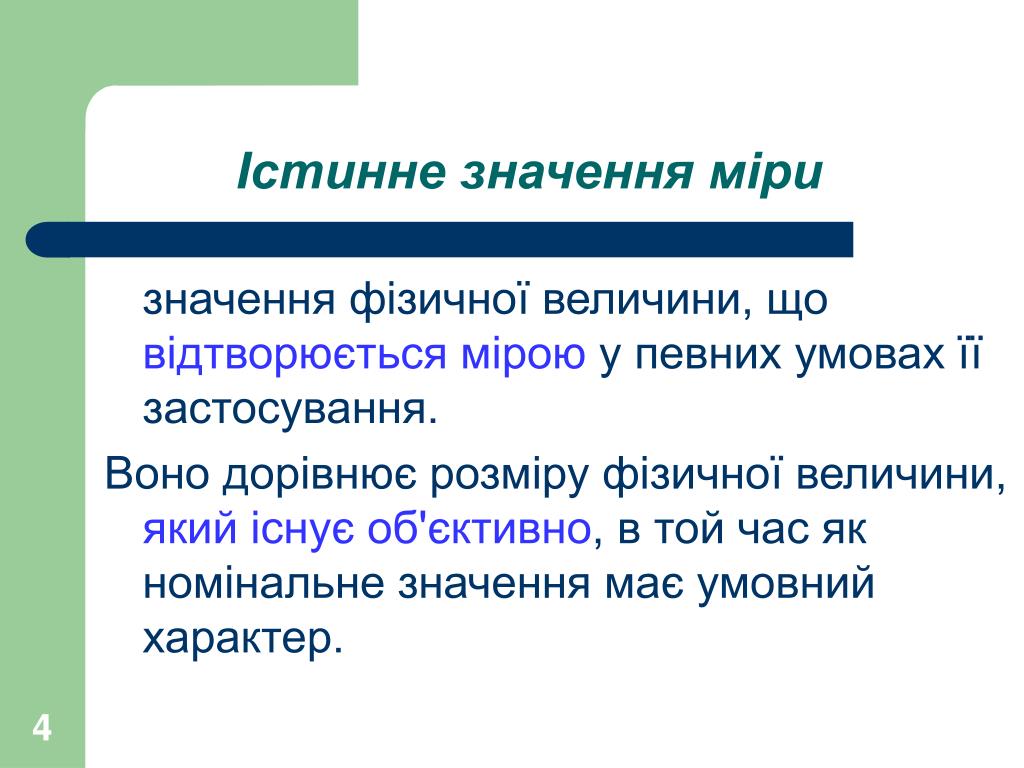 Істинне значення міри

значення фізичної величини, що відтворюється мірою у певних умовах її застосування.

Воно дорівнює розміру фізичної величини, який існує об'єктивно, в той час як номінальне значення має умовний характер.

4